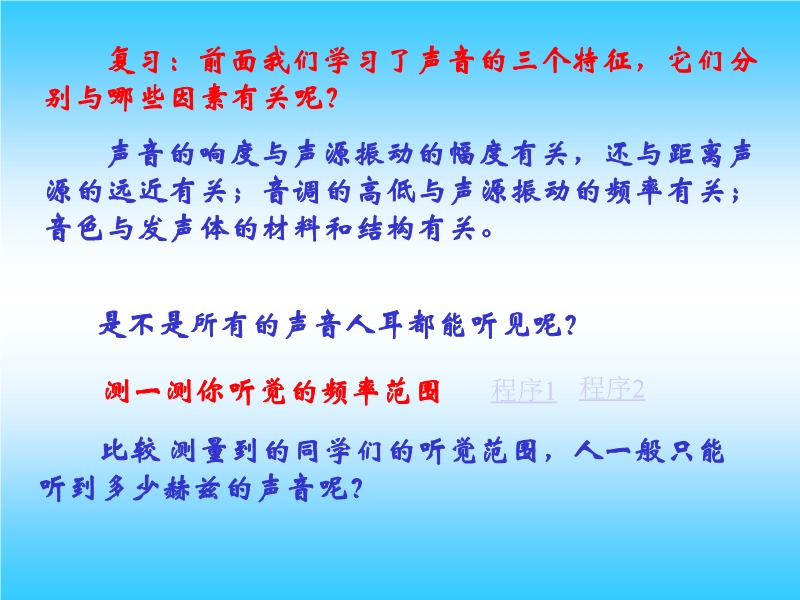 复习：前面我们学习了声音的三个特征，它们分别与哪些因素有关呢？

声音的响度与声源振动的幅度有关，还与距离声源的远近有关；音调的高低与声源振动的频率有关；音色与发声体的材料和结构有关。

是不是所有的声音人耳都能听见呢？

测一测你听觉的频率范围　程序1　程序2

比较 测量到的同学们的听觉范围，人一般只能听到多少赫兹的声音呢？